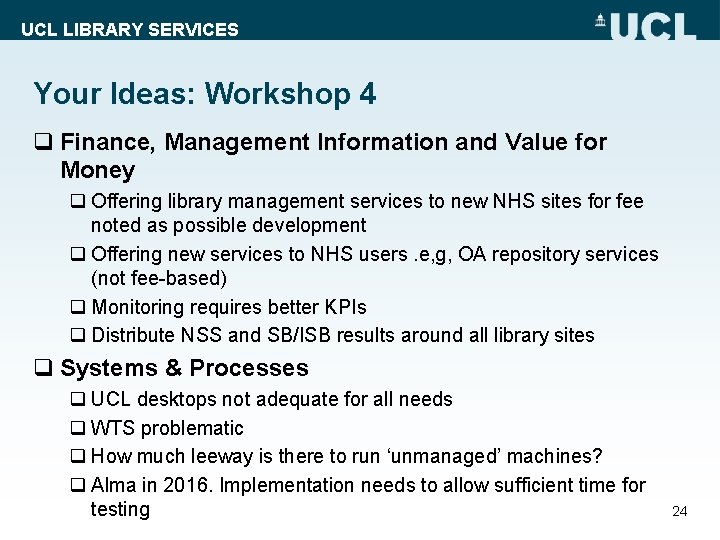 UCL LIBRARY SERVICES

UCL

Your Ideas: Workshop 4

❑ Finance, Management Information and Value for Money

❑ Offering library management services to new NHS sites for fee noted as possible development

❑ Offering new services to NHS users .e,g, OA repository services (not fee-based)

❑ Monitoring requires better KPIs

❑ Distribute NSS and SB/ISB results around all library sites

❑ Systems & Processes

❑ UCL desktops not adequate for all needs

❑ WTS problematic

❑ How much leeway is there to run ‘unmanaged’ machines?

❑ Alma in 2016. Implementation needs to allow sufficient time for testing

24